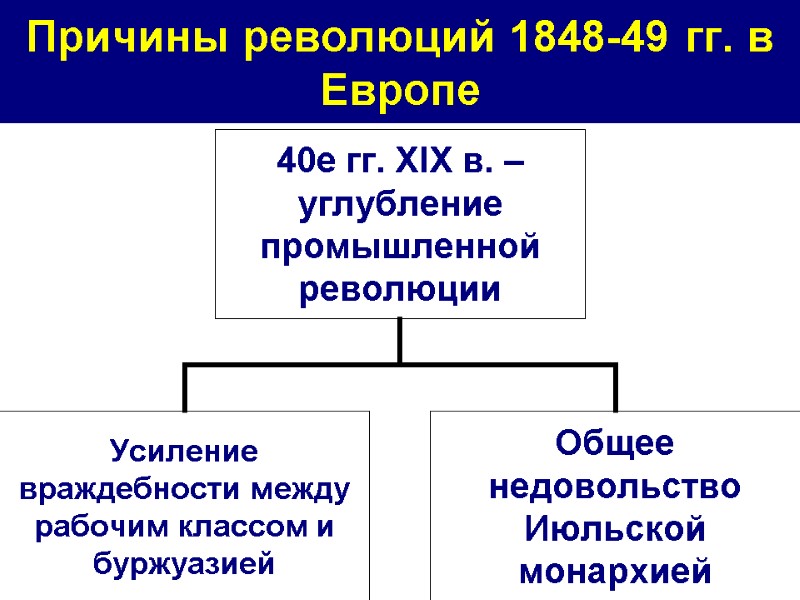 Причины революций 1848-49 гг. в Европе

40е гг. XIX в. – углубление промышленной революции

Усиление враждебности между рабочим классом и буржуазией

Общее недовольство Июльской монархией